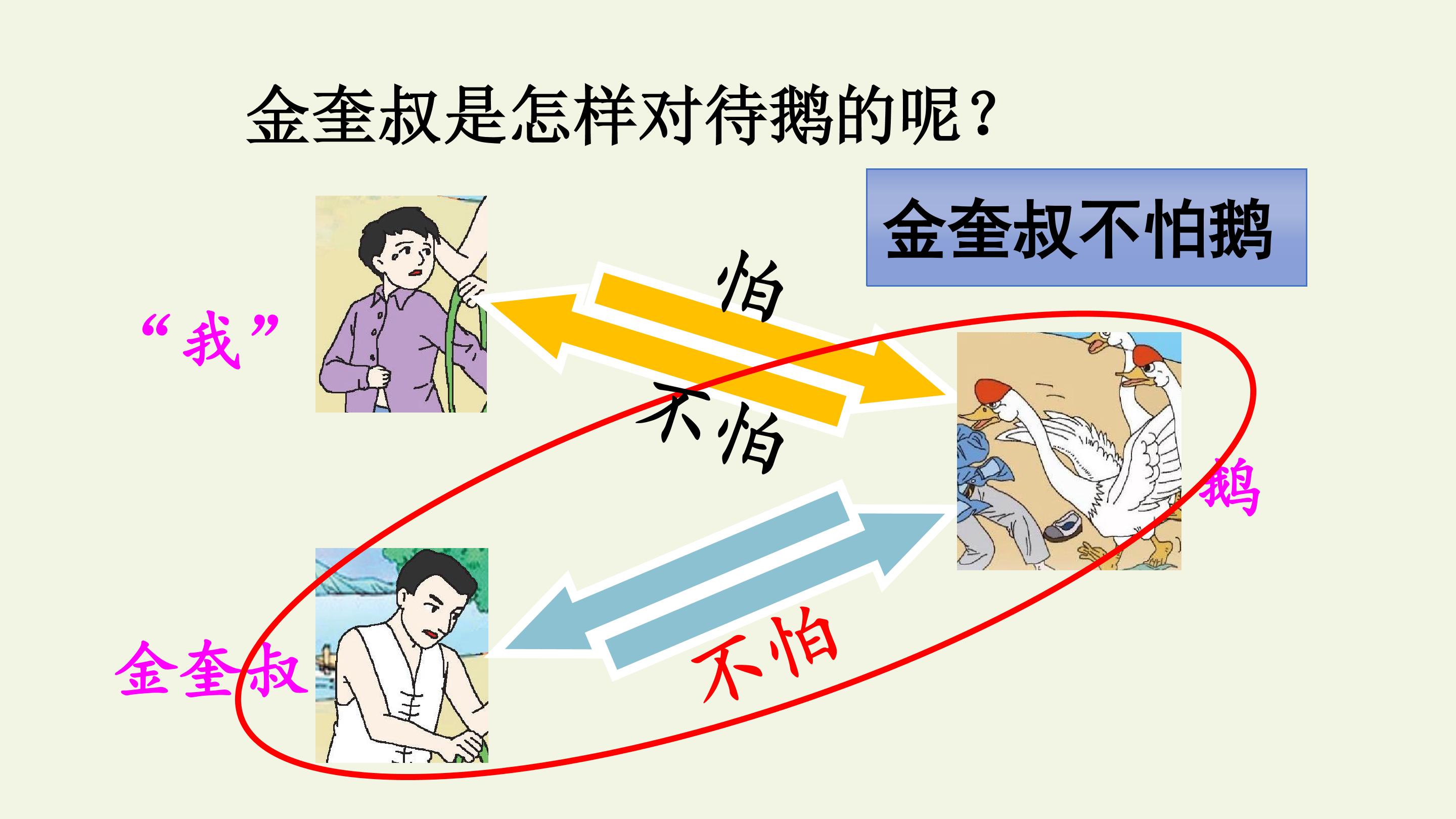 金奎叔是怎样对待鹅的呢？

金奎叔不怕鹅

“我”

怕

不怕

鹅

金奎叔

不怕